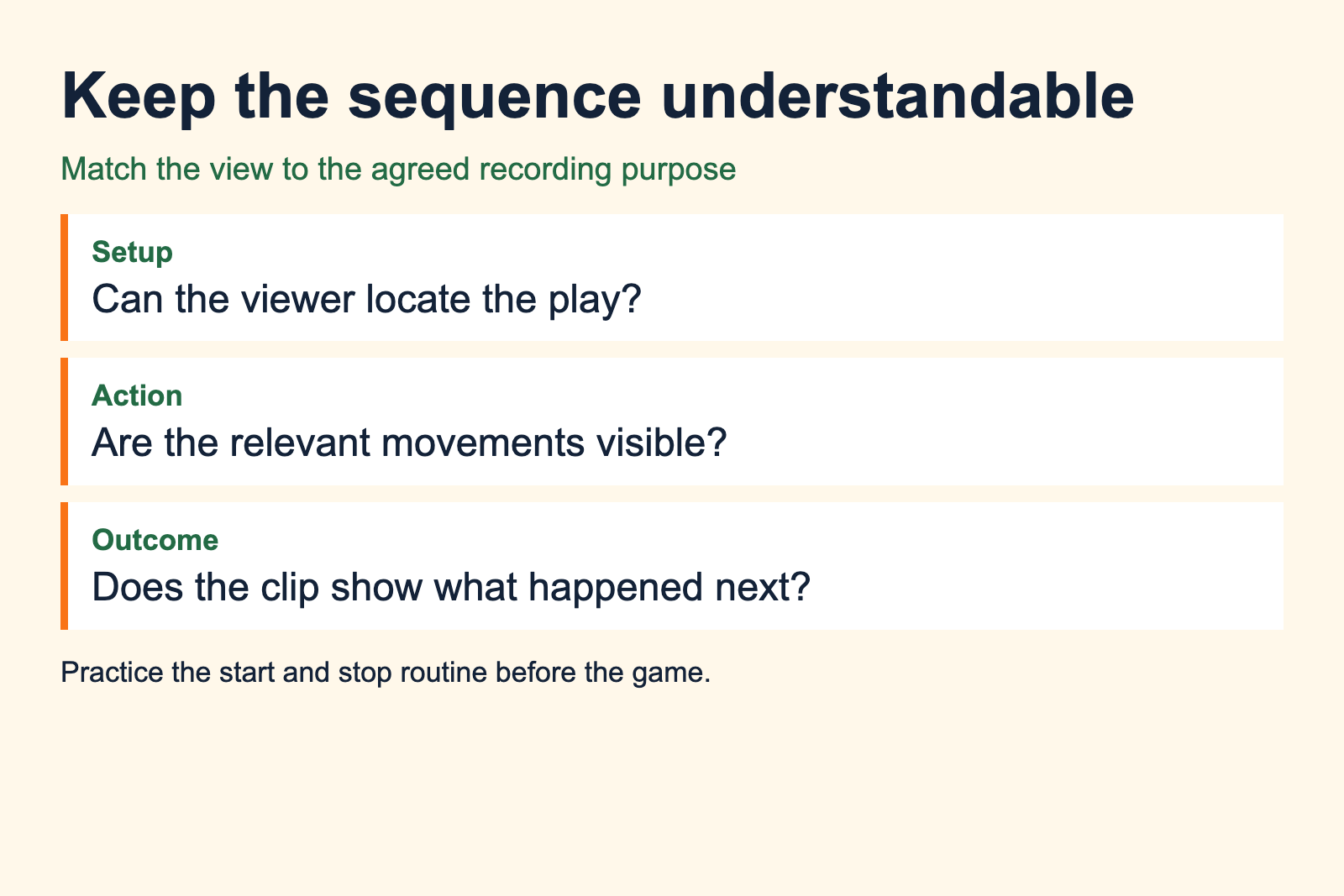 Keep the sequence understandable

Match the view to the agreed recording purpose

Setup
Can the viewer locate the play?

Action
Are the relevant movements visible?

Outcome
Does the clip show what happened next?

Practice the start and stop routine before the game.